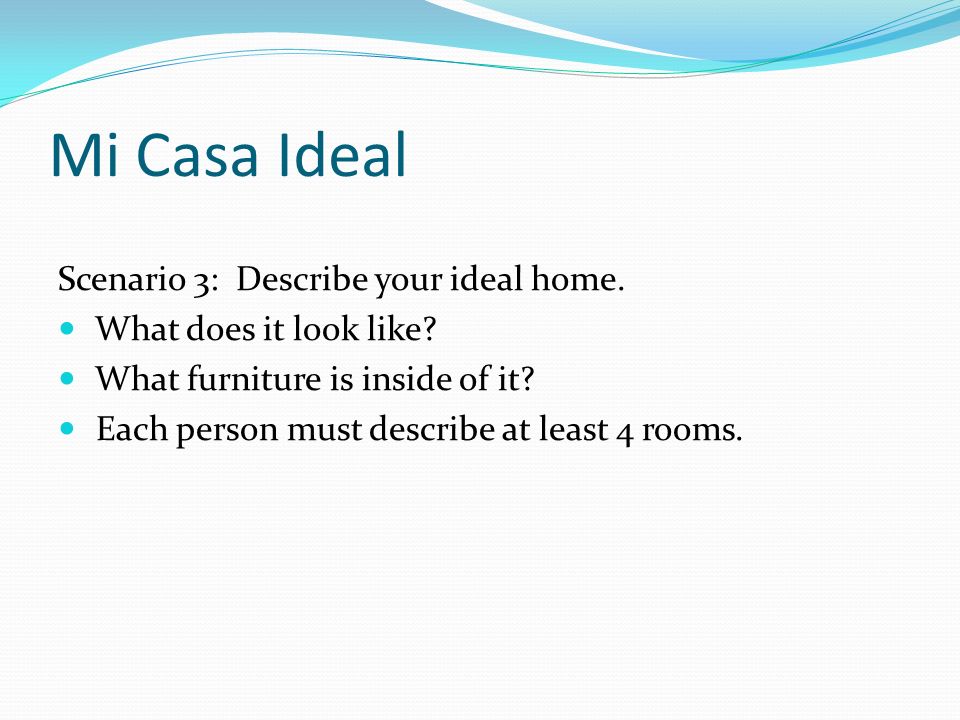 Mi Casa Ideal

Scenario 3: Describe your ideal home.
- What does it look like?
- What furniture is inside of it?
- Each person must describe at least 4 rooms.